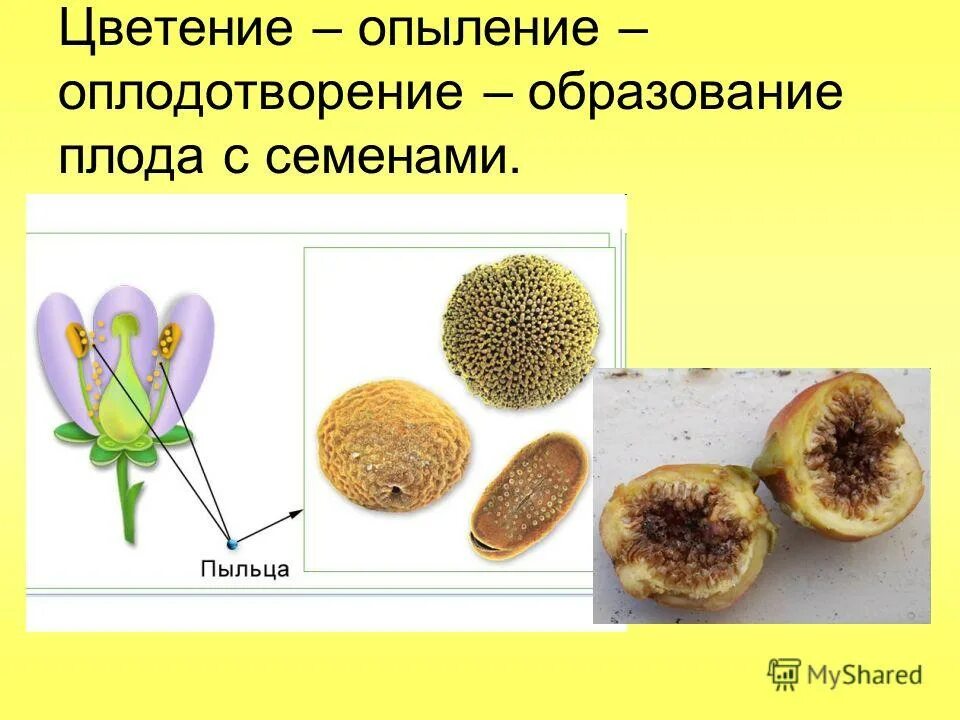 Цветение – опыление – оплодотворение – образование плода с семенами.

Пыльца

MyShared